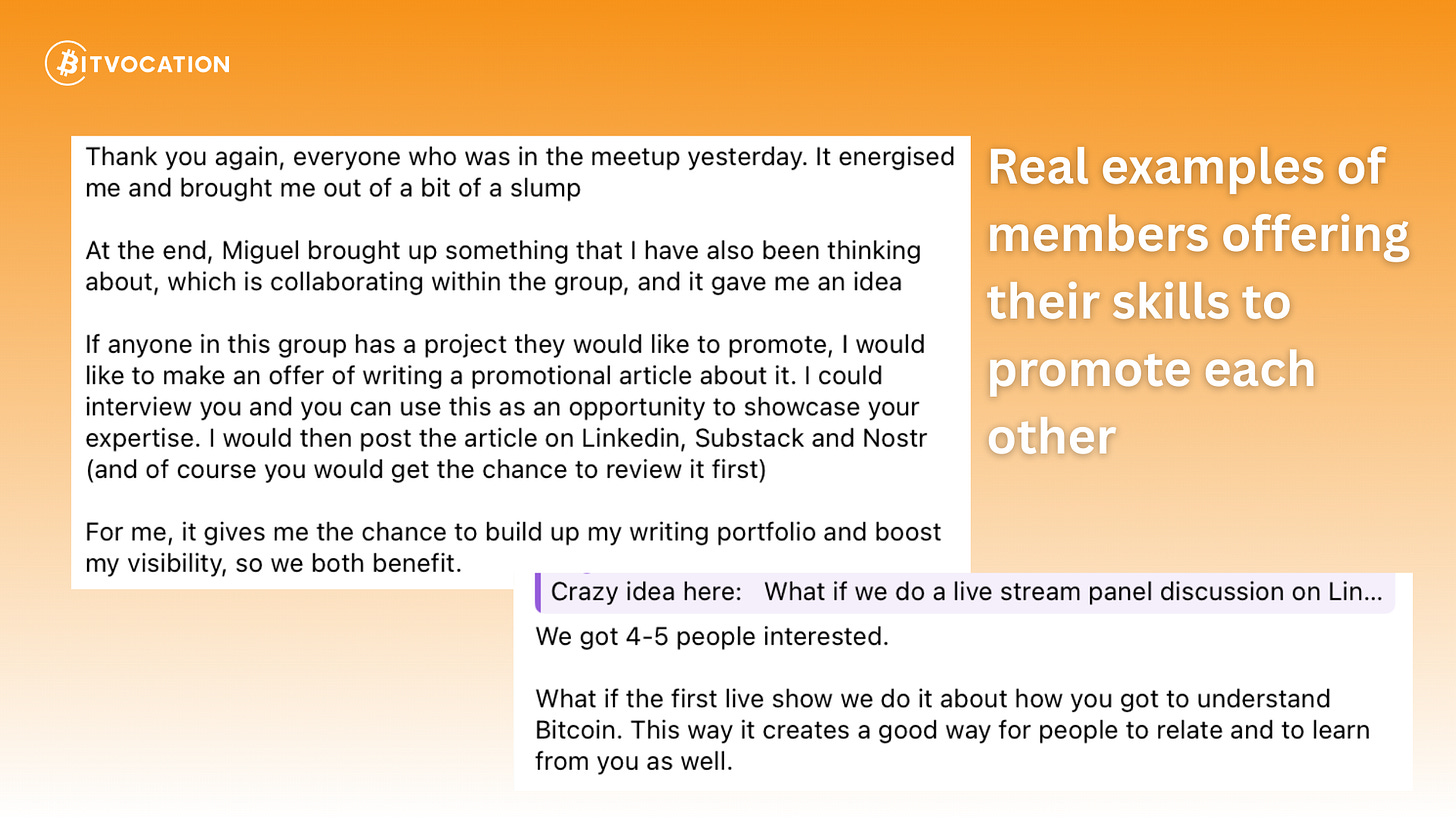 BITVOCATION

Thank you again, everyone who was in the meetup yesterday. It energised me and brought me out of a bit of a slump

At the end, Miguel brought up something that I have also been thinking about, which is collaborating within the group, and it gave me an idea

If anyone in this group has a project they would like to promote, I would like to make an offer of writing a promotional article about it. I could interview you and you can use this as an opportunity to showcase your expertise. I would then post the article on Linkedin, Substack and Nostr (and of course you would get the chance to review it first)

For me, it gives me the chance to build up my writing portfolio and boost my visibility, so we both benefit.

Real examples of members offering their skills to promote each other

Crazy idea here: What if we do a live stream panel discussion on Lin...

We got 4-5 people interested.

What if the first live show we do it about how you got to understand Bitcoin. This way it creates a good way for people to relate and to learn from you as well.